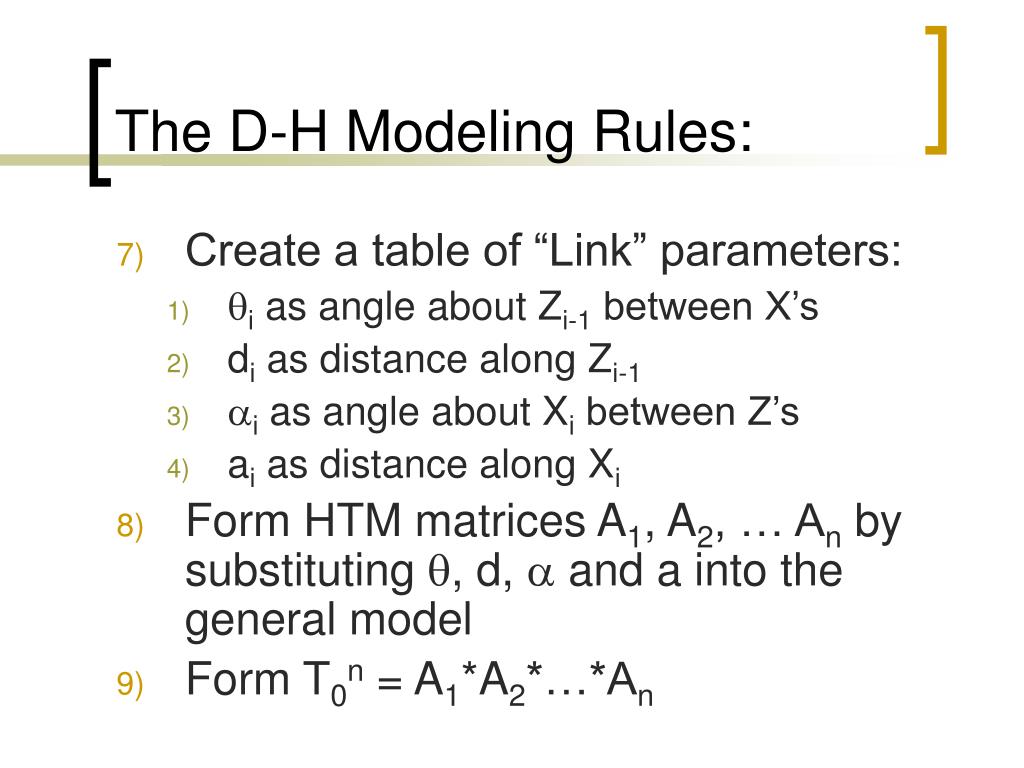 The D-H Modeling Rules:

7) Create a table of “Link” parameters:
1) $\theta_i$ as angle about $Z_{i-1}$ between X’s
2) $d_i$ as distance along $Z_{i-1}$
3) $\alpha_i$ as angle about $X_i$ between Z’s
4) $a_i$ as distance along $X_i$

8) Form HTM matrices $A_1$, $A_2$, … $A_n$ by substituting $\theta$, d, $\alpha$ and a into the general model

9) Form $T_0^n = A_1*A_2*…*A_n$